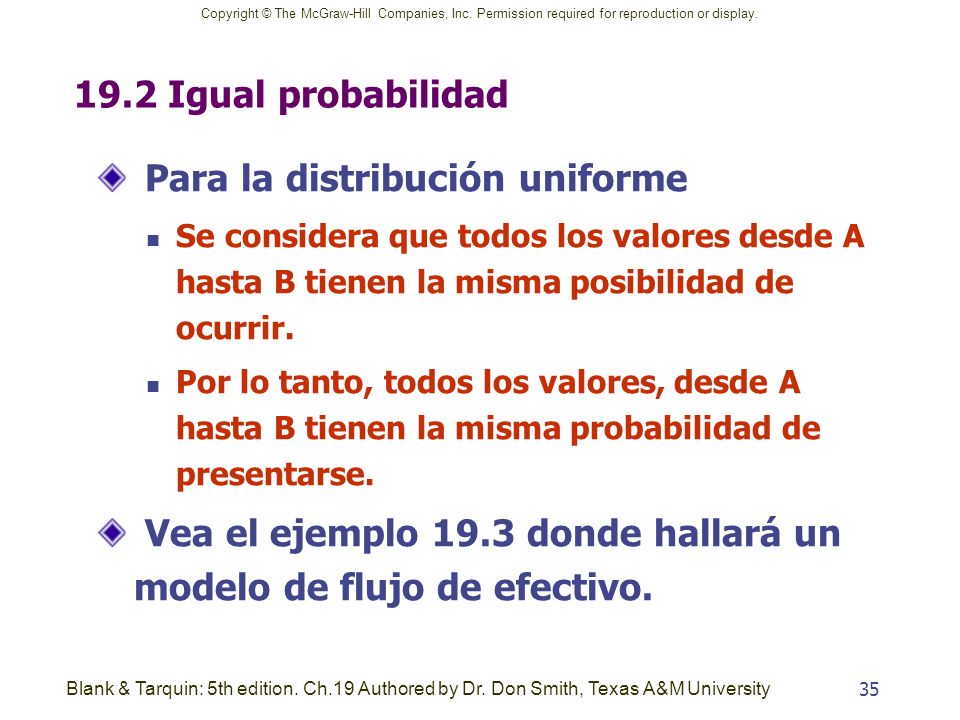 Copyright © The McGraw-Hill Companies, Inc. Permission required for reproduction or display.

19.2 Igual probabilidad

Para la distribución uniforme

Se considera que todos los valores desde A hasta B tienen la misma posibilidad de ocurrir.

Por lo tanto, todos los valores, desde A hasta B tienen la misma probabilidad de presentarse.

Vea el ejemplo 19.3 donde hallará un modelo de flujo de efectivo.

Blank & Tarquin: 5th edition. Ch.19 Authored by Dr. Don Smith, Texas A&M University

35